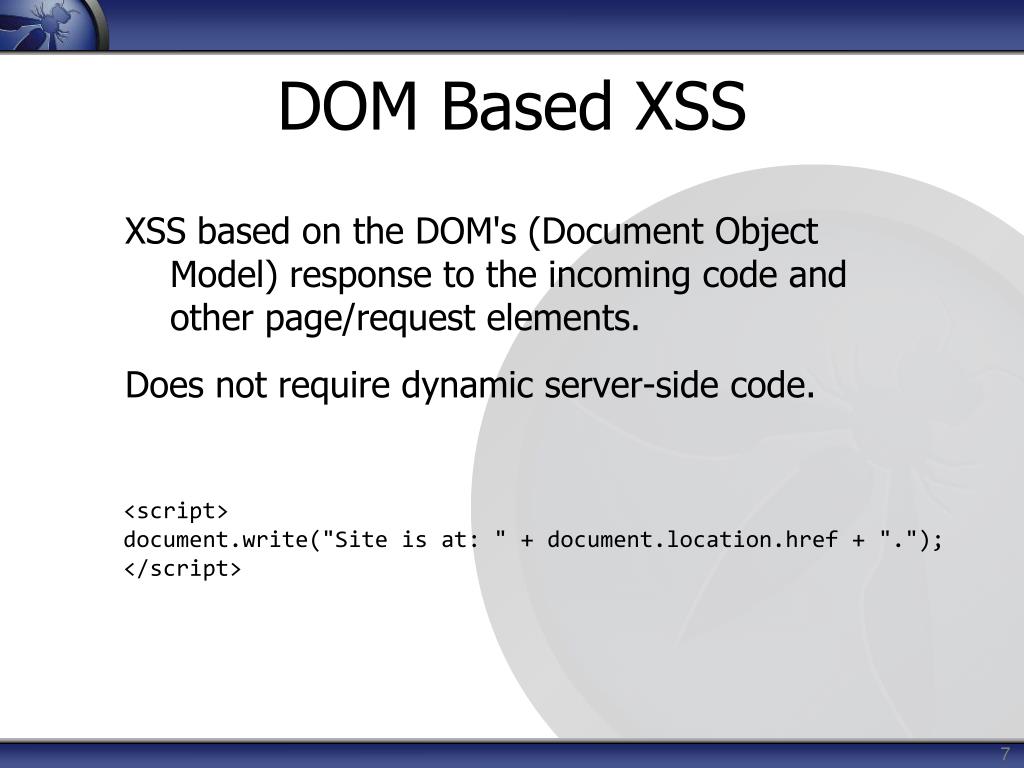 DOM Based XSS

XSS based on the DOM's (Document Object Model) response to the incoming code and other page/request elements.

Does not require dynamic server-side code.

<script>
document.write("Site is at: " + document.location.href + ".");
</script>

7